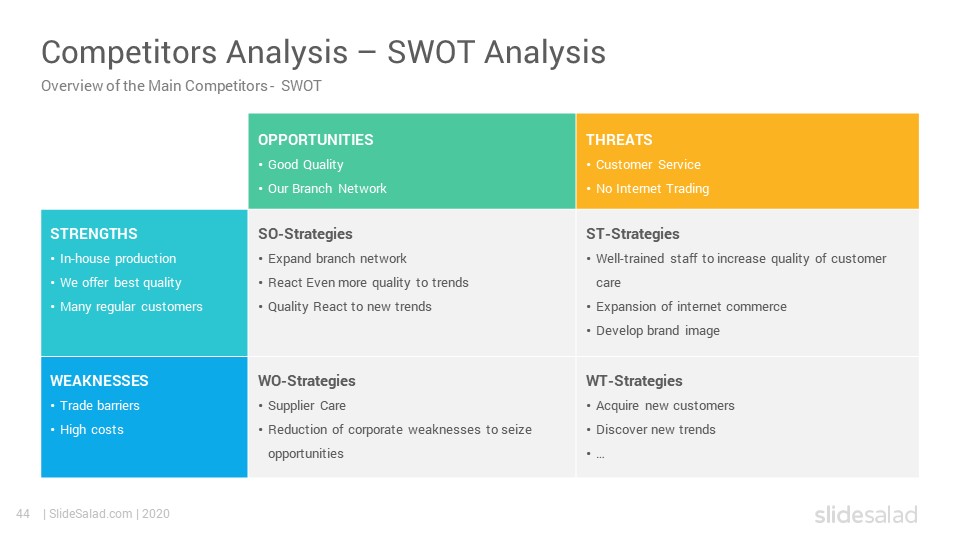 Competitors Analysis – SWOT Analysis

Overview of the Main Competitors - SWOT

| | OPPORTUNITIES<br>• Good Quality<br>• Our Branch Network | THREATS<br>• Customer Service<br>• No Internet Trading |
|---|---|---|
| STRENGTHS<br>• In-house production<br>• We offer best quality<br>• Many regular customers | SO-Strategies<br>• Expand branch network<br>• React Even more quality to trends<br>• Quality React to new trends | ST-Strategies<br>• Well-trained staff to increase quality of customer care<br>• Expansion of internet commerce<br>• Develop brand image |
| WEAKNESSES<br>• Trade barriers<br>• High costs | WO-Strategies<br>• Supplier Care<br>• Reduction of corporate weaknesses to seize opportunities | WT-Strategies<br>• Acquire new customers<br>• Discover new trends<br>• … |

44 | SlideSalad.com | 2020

slidesalad